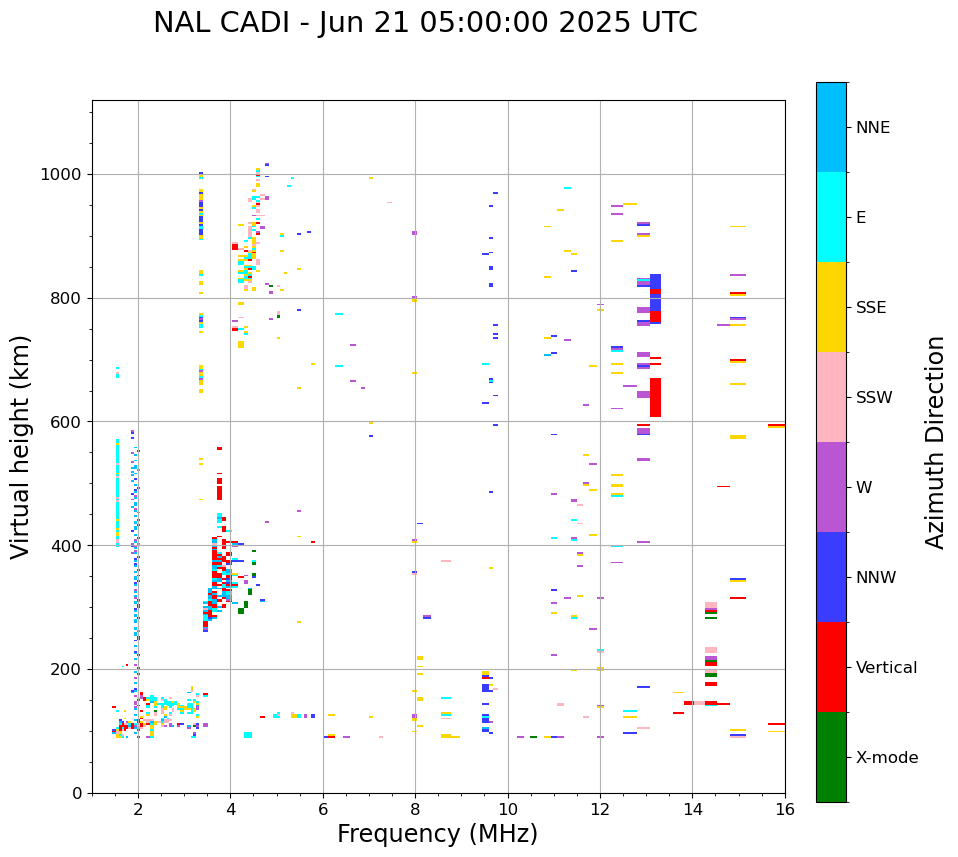 NAL CADI - Jun 21 05:00:00 2025 UTC

Virtual height (km)

1000
800
600
400
200
0

2
4
6
8
10
12
14
16

Frequency (MHz)

NNE
E
SSE
SSW
W
NNW
Vertical
X-mode

Azimuth Direction